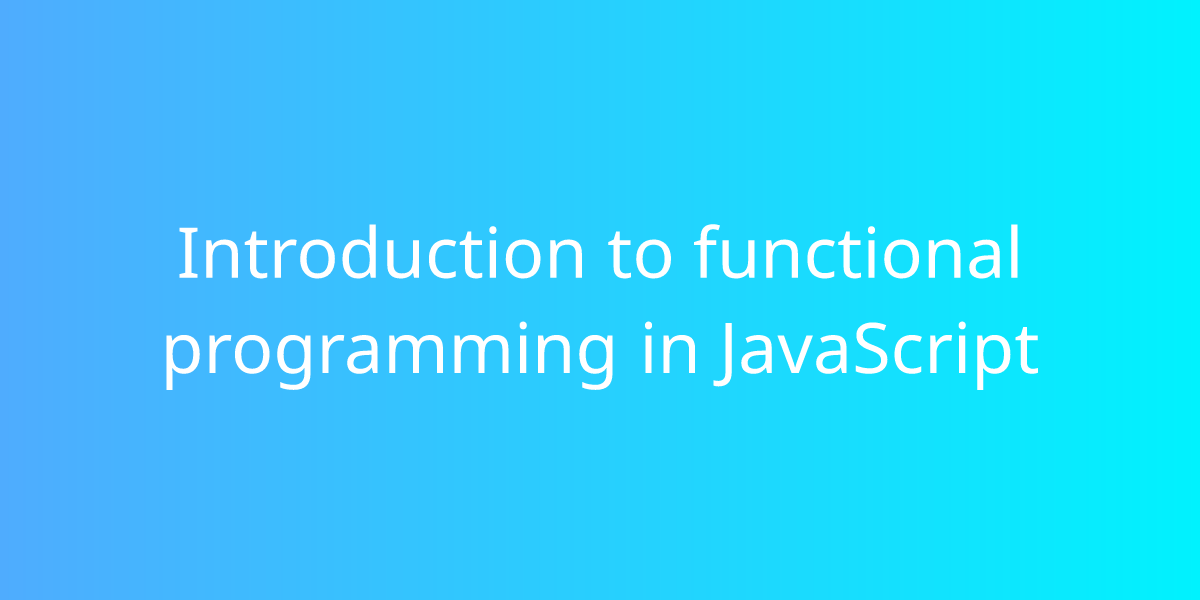 Introduction to functional programming in JavaScript